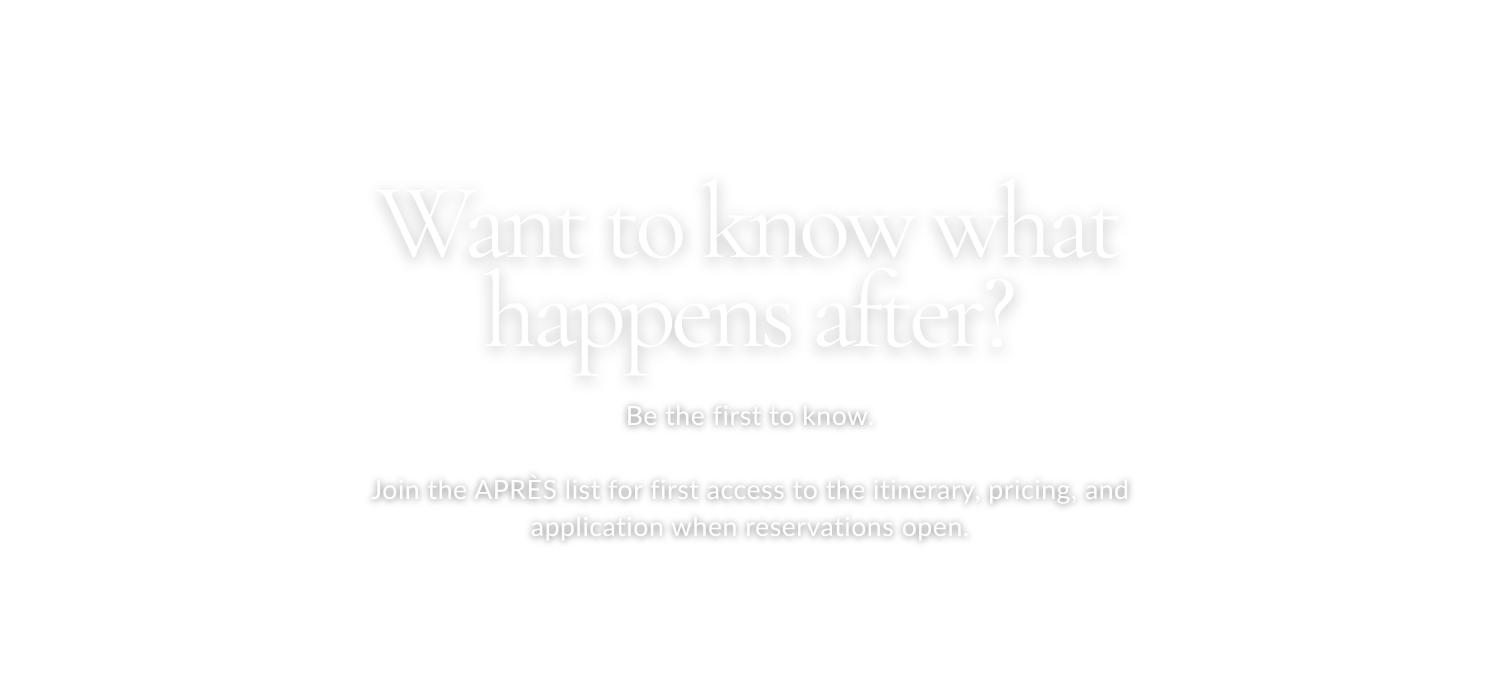 Want to know what happens after?

Be the first to know.

Join the APRÈS list for first access to the itinerary, pricing, and application when reservations open.